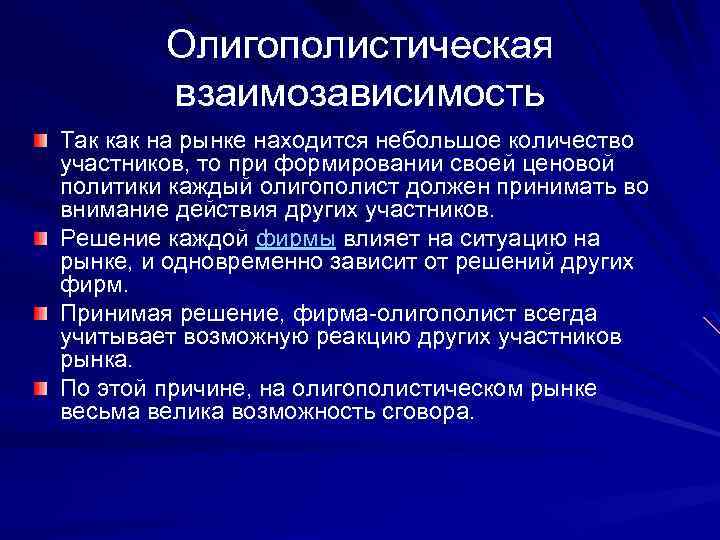 Олигополистическая взаимозависимость

Так как на рынке находится небольшое количество участников, то при формировании своей ценовой политики каждый олигополист должен принимать во внимание действия других участников.

Решение каждой фирмы влияет на ситуацию на рынке, и одновременно зависит от решений других фирм.

Принимая решение, фирма-олигополист всегда учитывает возможную реакцию других участников рынка.

По этой причине, на олигополистическом рынке весьма велика возможность сговора.